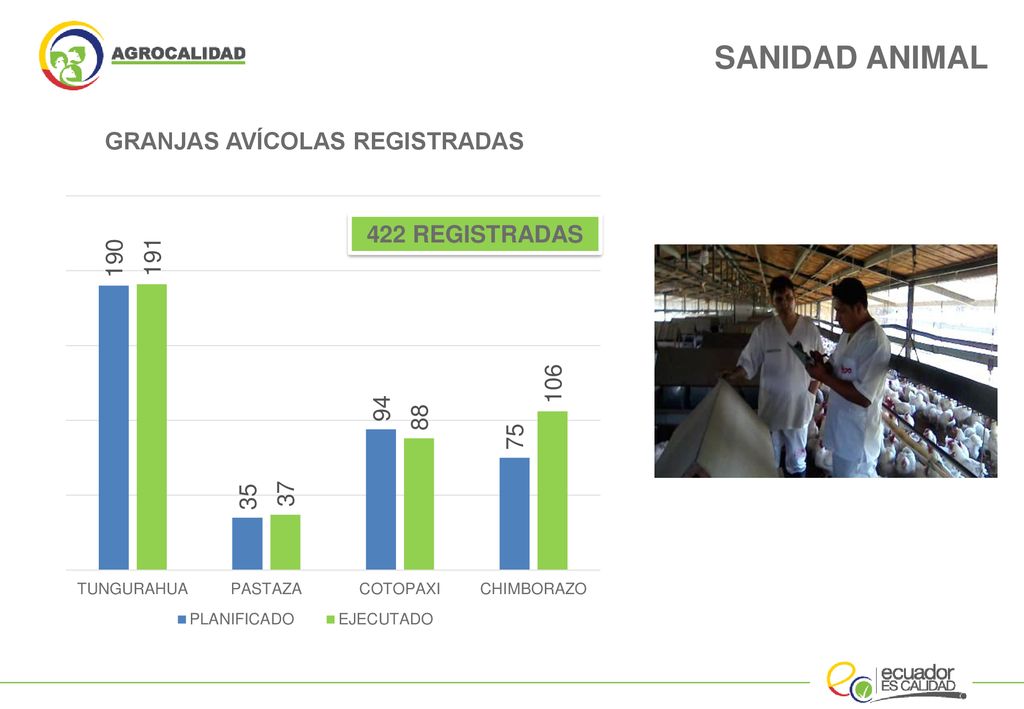 AGROCALIDAD

SANIDAD ANIMAL

GRANJAS AVÍCOLAS REGISTRADAS

422 REGISTRADAS

190 191

35 37

94 88

75 106

TUNGURAHUA PASTAZA COTOPAXI CHIMBORAZO

PLANIFICADO EJECUTADO

ecuador ES CALIDAD